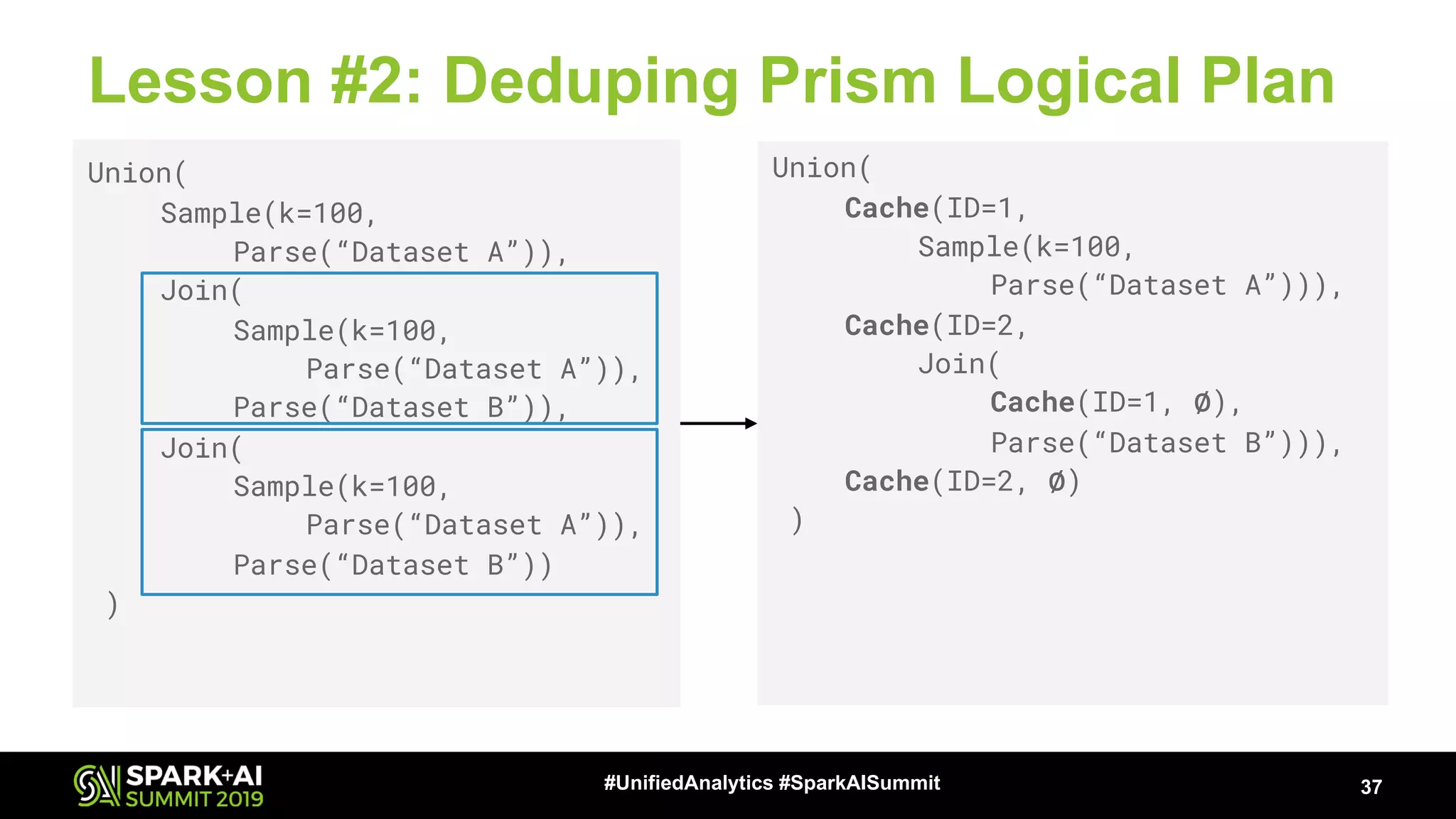 Lesson #2: Deduping Prism Logical Plan

Union(
    Sample(k=100,
        Parse(“Dataset A”)),
    Join(
        Sample(k=100,
            Parse(“Dataset A”)),
        Parse(“Dataset B”)),
    Join(
        Sample(k=100,
            Parse(“Dataset A”)),
        Parse(“Dataset B”))
)

Union(
    Cache(ID=1,
        Sample(k=100,
            Parse(“Dataset A”))),
    Cache(ID=2,
        Join(
            Cache(ID=1, Ø),
            Parse(“Dataset B”))),
    Cache(ID=2, Ø)
)

SPARK+AI SUMMIT 2019

#UnifiedAnalytics #SparkAISummit

37